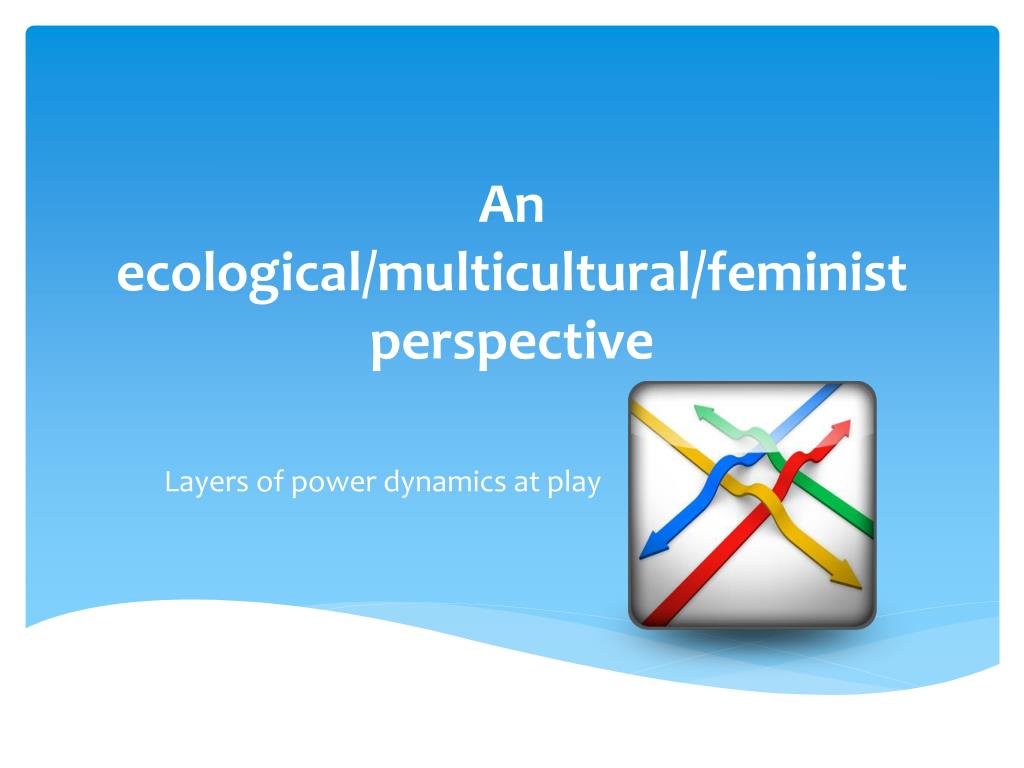 An ecological/multicultural/feminist perspective

Layers of power dynamics at play